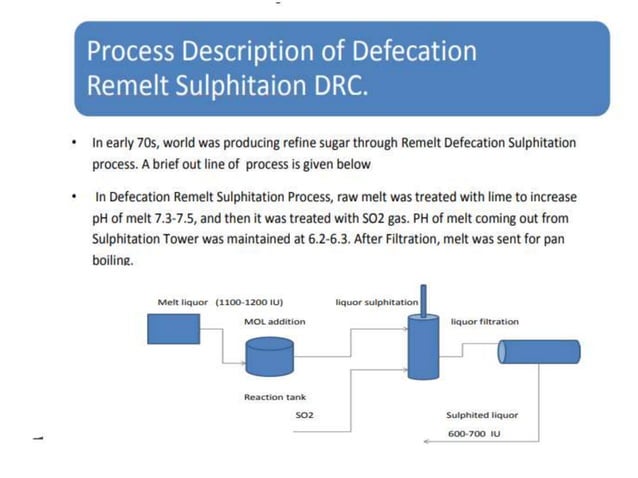 Process Description of Defecation Remelt Sulphitaion DRC.

• In early 70s, world was producing refine sugar through Remelt Defecation Sulphitation process. A brief out line of process is given below

• In Defecation Remelt Sulphitation Process, raw melt was treated with lime to increase pH of melt 7.3-7.5, and then it was treated with SO2 gas. PH of melt coming out from Sulphitation Tower was maintained at 6.2-6.3. After Filtration, melt was sent for pan boiling.

Melt liquor (1100-1200 IU)

MOL addition

liquor sulphitation

liquor filtration

Reaction tank

SO2

Sulphited liquor

600-700 IU